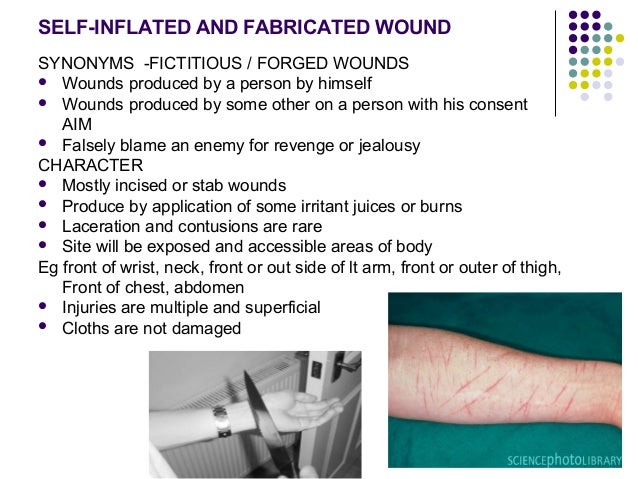 SELF-INFLATED AND FABRICATED WOUND

SYNONYMS -FICTITIOUS / FORGED WOUNDS

- Wounds produced by a person by himself
- Wounds produced by some other on a person with his consent

AIM

- Falsely blame an enemy for revenge or jealousy

CHARACTER

- Mostly incised or stab wounds
- Produce by application of some irritant juices or burns
- Laceration and contusions are rare
- Site will be exposed and accessible areas of body

Eg front of wrist, neck, front or out side of lt arm, front or outer of thigh, Front of chest, abdomen

- Injuries are multiple and superficial
- Cloths are not damaged

SCIENCEphotoLIBRARY